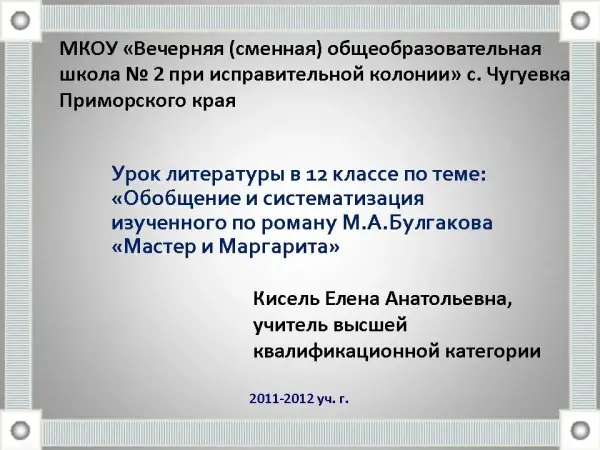 МКОУ «Вечерняя (сменная) общеобразовательная школа № 2 при исправительной колонии» с. Чугуевка Приморского края

Урок литературы в 12 классе по теме: «Обобщение и систематизация изученного по роману М.А.Булгакова «Мастер и Маргарита»

Кисель Елена Анатольевна, учитель высшей квалификационной категории

2011-2012 уч. г.